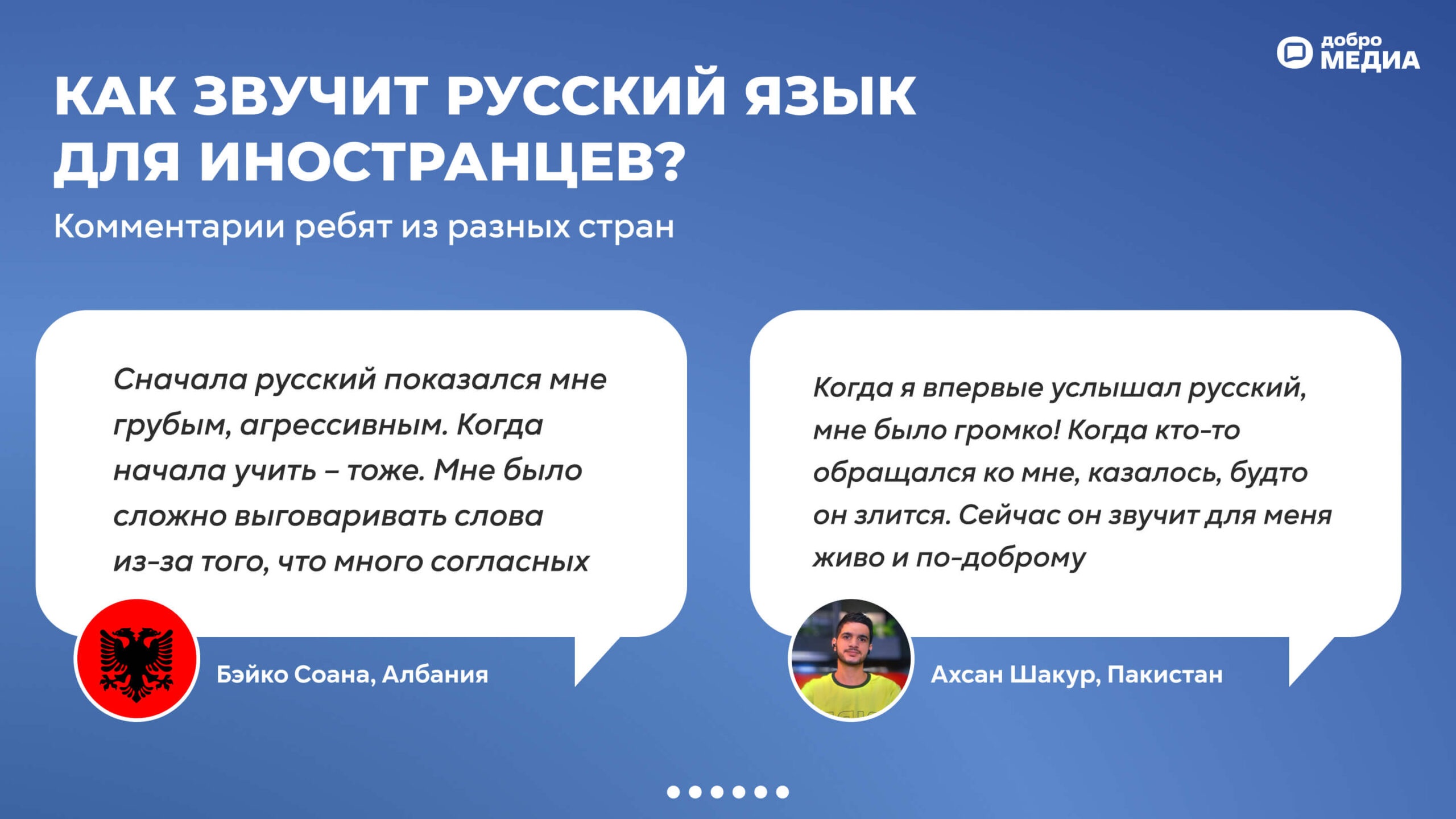 добро МЕДИА

КАК ЗВУЧИТ РУССКИЙ ЯЗЫК ДЛЯ ИНОСТРАНЦЕВ?

Комментарии ребят из разных стран

Сначала русский показался мне грубым, агрессивным. Когда начала учить – тоже. Мне было сложно выговаривать слова из-за того, что много согласных

Бэйко Соана, Албания

Когда я впервые услышал русский, мне было громко! Когда кто-то обращался ко мне, казалось, будто он злится. Сейчас он звучит для меня живо и по-доброму

Ахсан Шакур, Пакистан